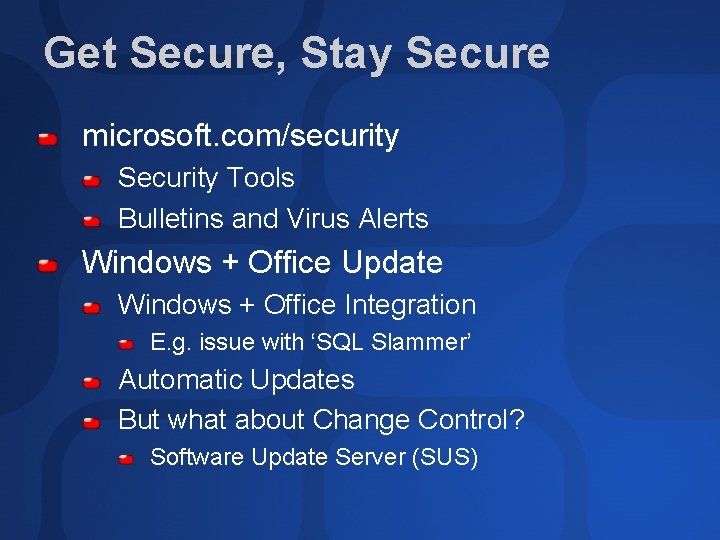 Get Secure, Stay Secure

microsoft.com/security

Security Tools

Bulletins and Virus Alerts

Windows + Office Update

Windows + Office Integration

E.g. issue with ‘SQL Slammer’

Automatic Updates

But what about Change Control?

Software Update Server (SUS)